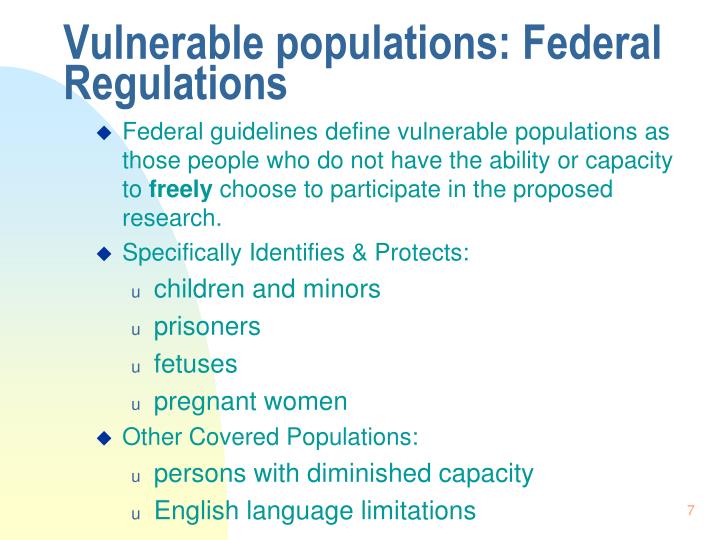 Vulnerable populations: Federal Regulations

◆ Federal guidelines define vulnerable populations as those people who do not have the ability or capacity to **freely** choose to participate in the proposed research.

◆ Specifically Identifies & Protects:

u children and minors

u prisoners

u fetuses

u pregnant women

◆ Other Covered Populations:

u persons with diminished capacity

u English language limitations

7